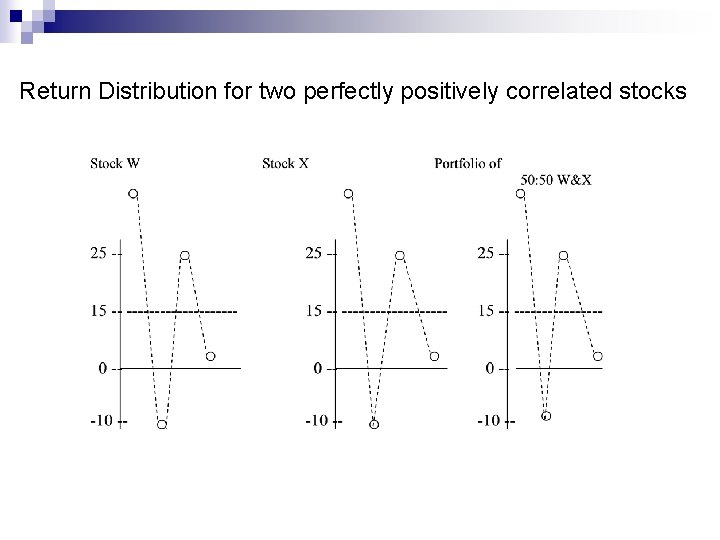 Return Distribution for two perfectly positively correlated stocks

Stock W

25

15

0

-10

Stock X

25

15

0

-10

Portfolio of 50:50 W&X

25

15

0

-10